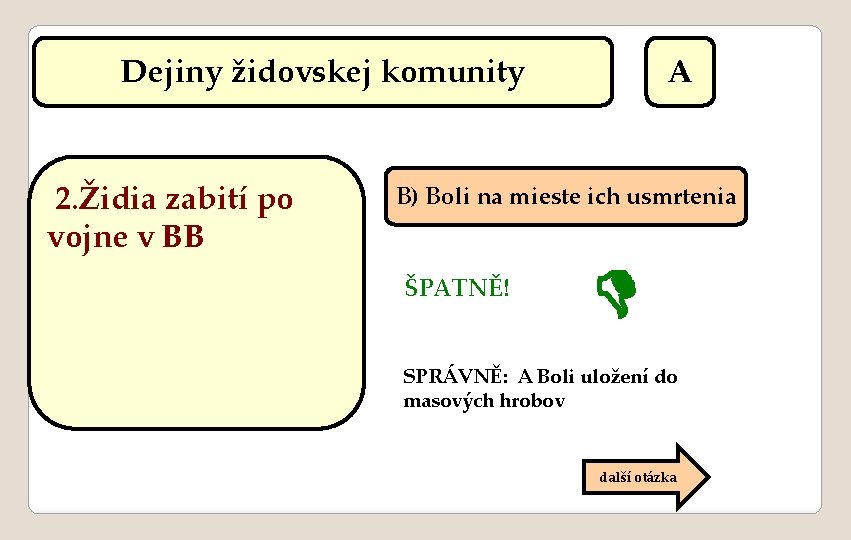 Dejiny židovskej komunity

A

2.Židia zabití po vojne v BB

B) Boli na mieste ich usmrtenia

ŠPATNĚ!

SPRÁVNĚ: A Boli uložení do masových hrobov

další otázka